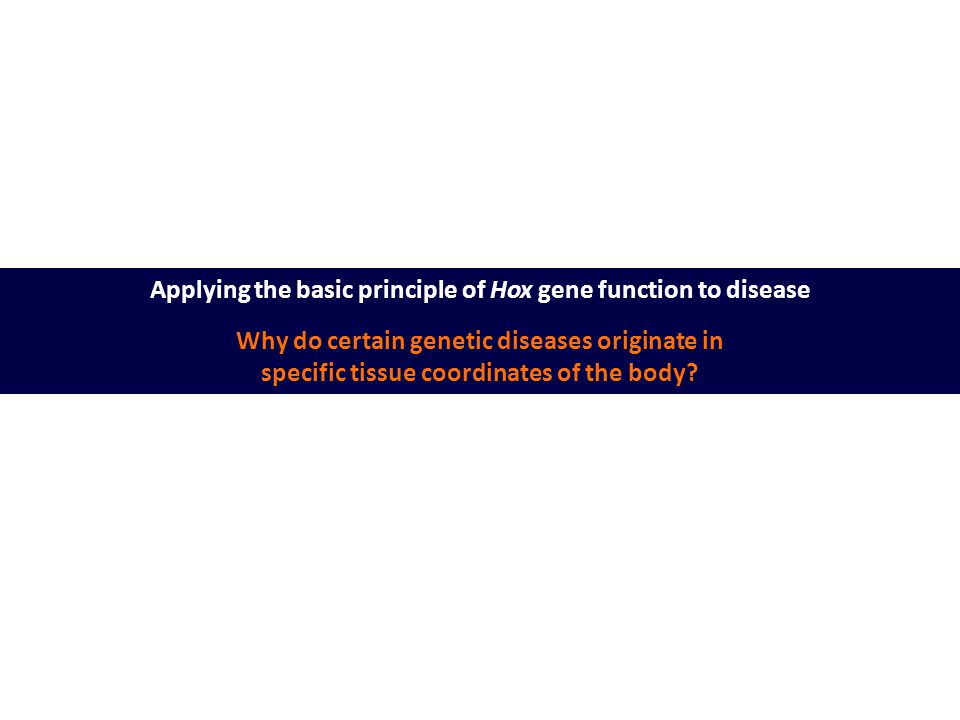 Applying the basic principle of Hox gene function to disease

Why do certain genetic diseases originate in specific tissue coordinates of the body?